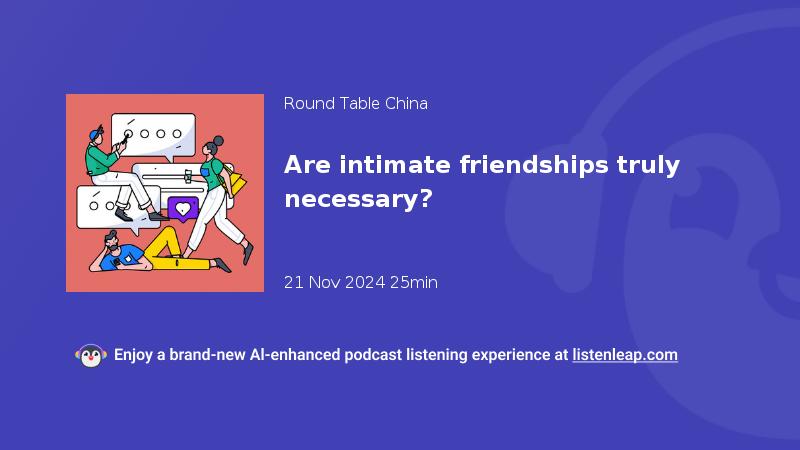 Round Table China

Are intimate friendships truly necessary?

21 Nov 2024 25min

Enjoy a brand-new AI-enhanced podcast listening experience at listenleap.com